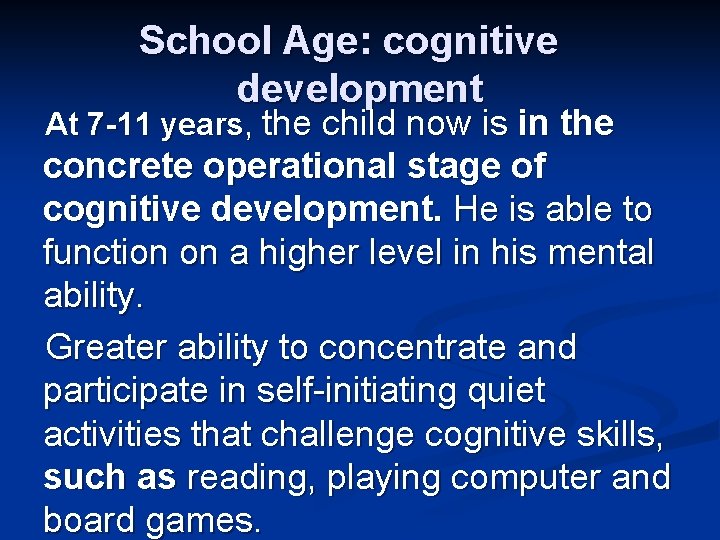 School Age: cognitive development

At 7-11 years, the child now is in the concrete operational stage of cognitive development. He is able to function on a higher level in his mental ability.

Greater ability to concentrate and participate in self-initiating quiet activities that challenge cognitive skills, such as reading, playing computer and board games.